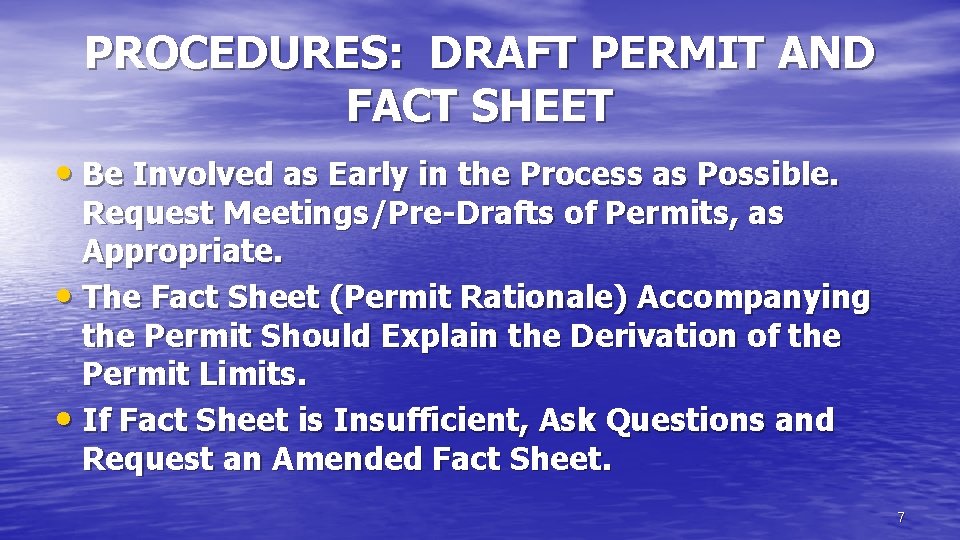 PROCEDURES: DRAFT PERMIT AND FACT SHEET

• Be Involved as Early in the Process as Possible. Request Meetings/Pre-Drafts of Permits, as Appropriate.
• The Fact Sheet (Permit Rationale) Accompanying the Permit Should Explain the Derivation of the Permit Limits.
• If Fact Sheet is Insufficient, Ask Questions and Request an Amended Fact Sheet.

7